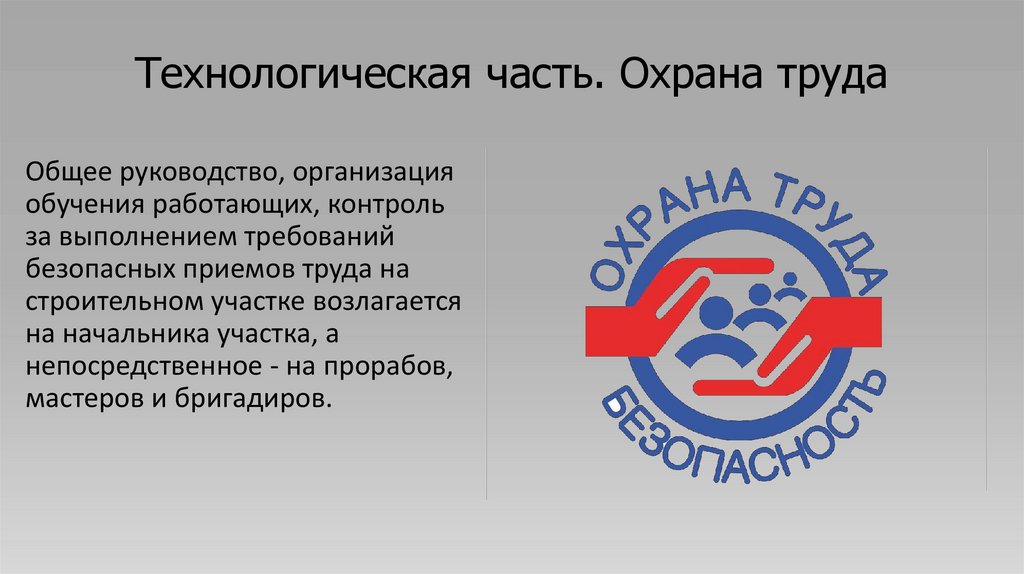 Технологическая часть. Охрана труда

Общее руководство, организация обучения работающих, контроль за выполнением требований безопасных приемов труда на строительном участке возлагается на начальника участка, а непосредственное - на прорабов, мастеров и бригадиров.

ОХРАНА ТРУДА
БЕЗОПАСНОСТЬ